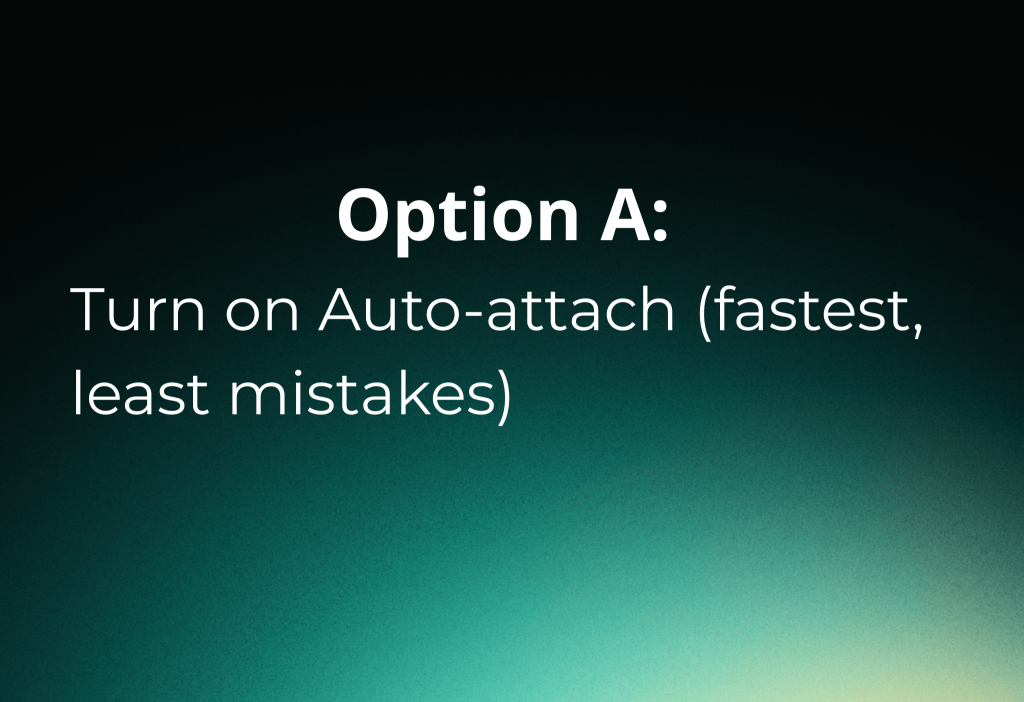 Option A:

Turn on Auto-attach (fastest, least mistakes)